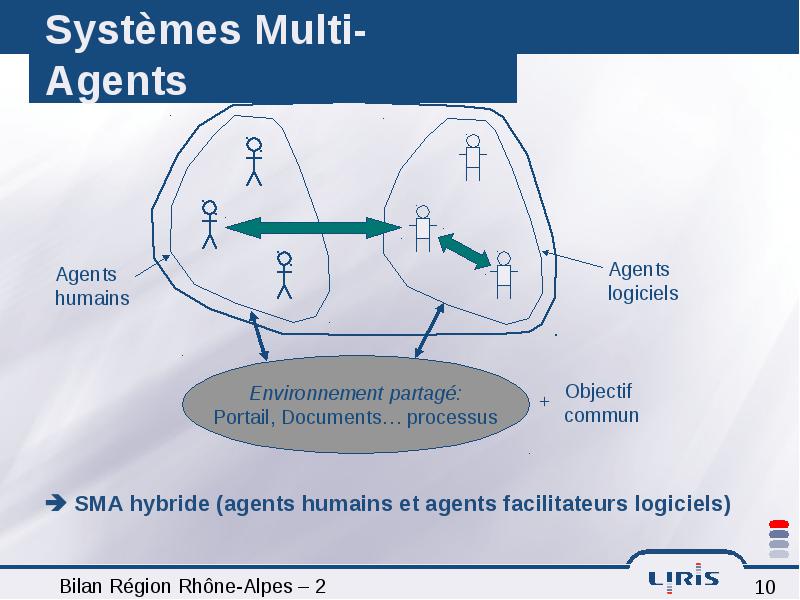 Systèmes Multi-Agents

Agents humains

Agents logiciels

Environnement partagé:
Portail, Documents… processus

+ Objectif commun

➔ SMA hybride (agents humains et agents facilitateurs logiciels)

Bilan Région Rhône-Alpes – 2

LIRIS

10